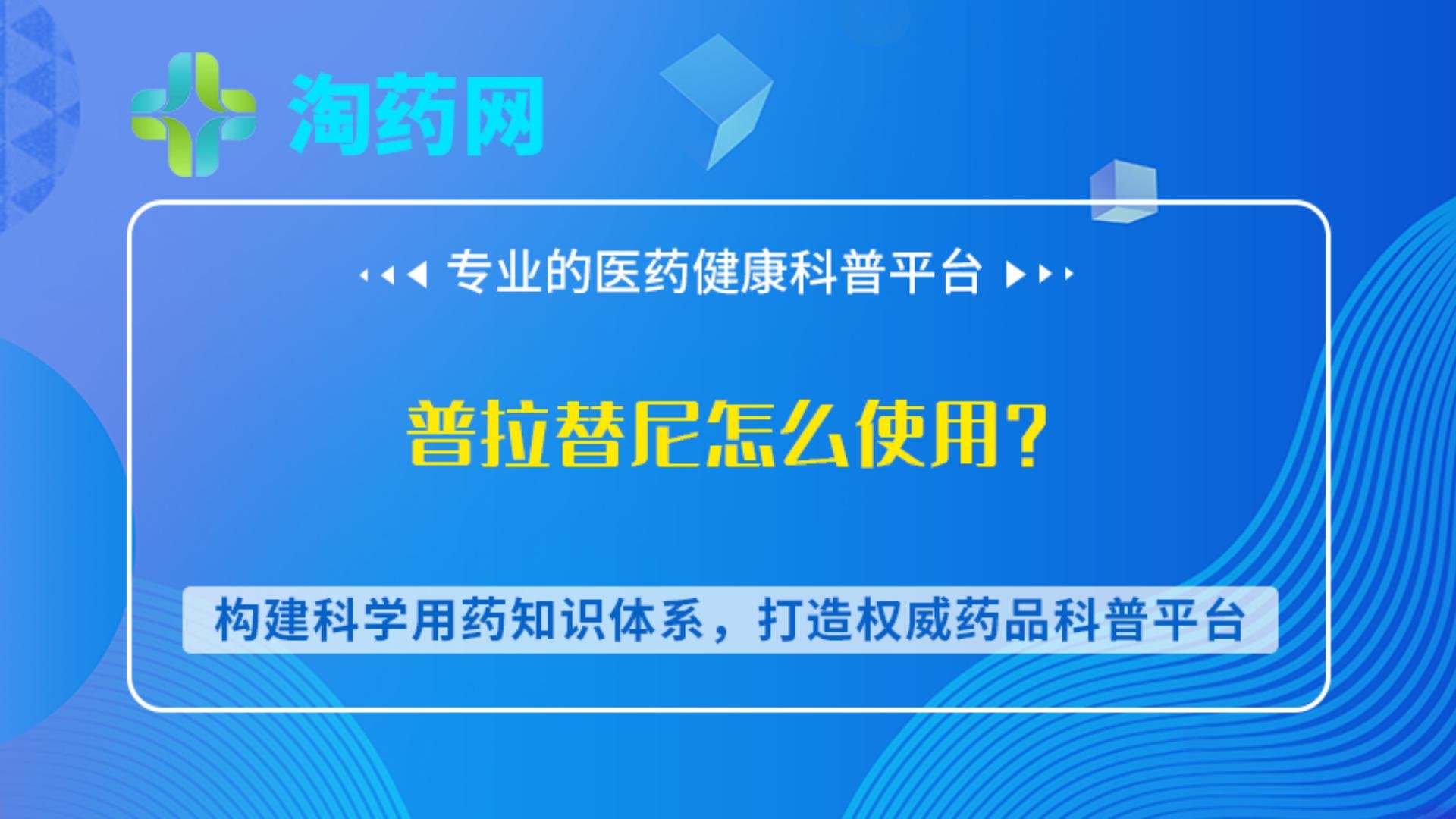 淘药网

专业的医药健康科普平台

普拉替尼怎么使用？

构建科学用药知识体系，打造权威药品科普平台